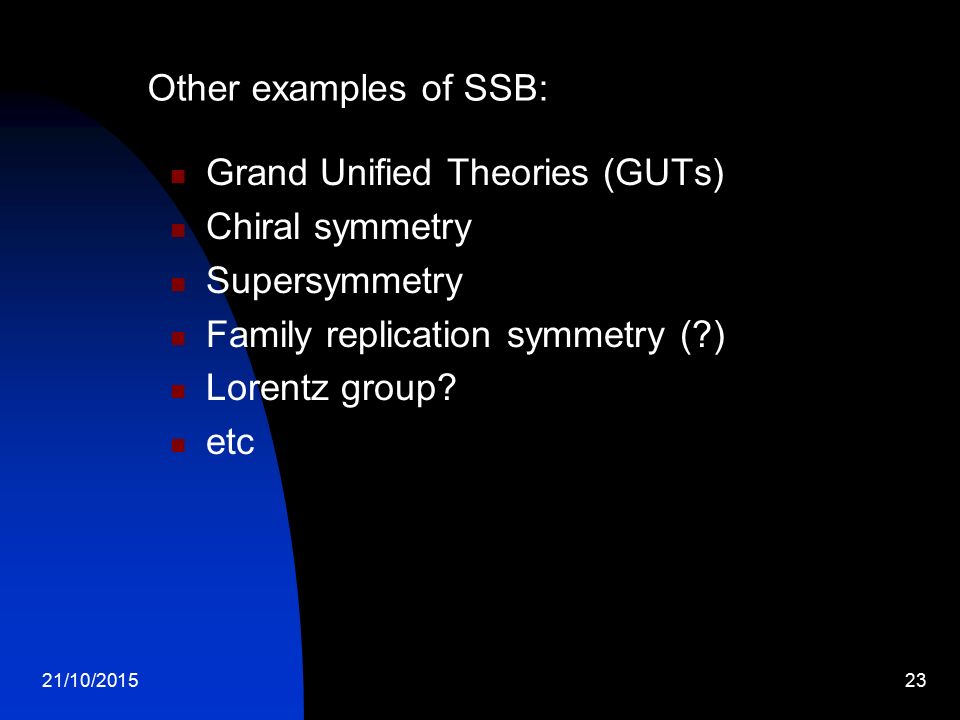 Other examples of SSB:

- Grand Unified Theories (GUTs)
- Chiral symmetry
- Supersymmetry
- Family replication symmetry (?)
- Lorentz group?
- etc

21/10/2015

23